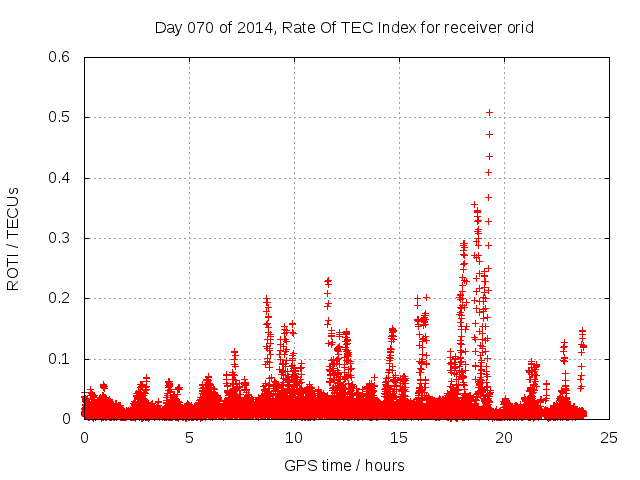 Day 070 of 2014, Rate Of TEC Index for receiver orid

ROTI / TECUs

0.6
0.5
0.4
0.3
0.2
0.1
0

0
5
10
15
20
25

GPS time / hours